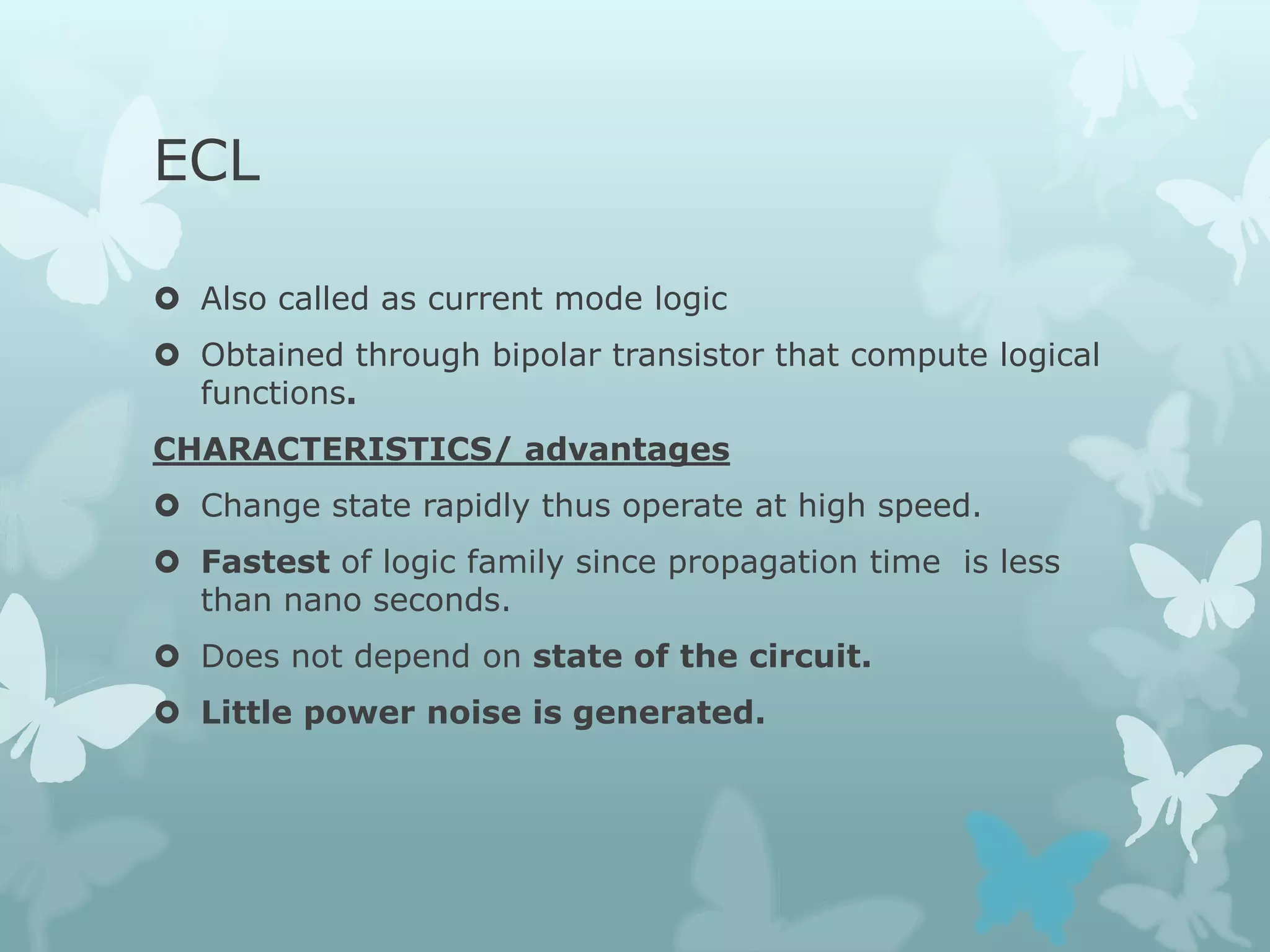 ECL

Also called as current mode logic

Obtained through bipolar transistor that compute logical functions.

CHARACTERISTICS/ advantages

Change state rapidly thus operate at high speed.

Fastest of logic family since propagation time is less than nano seconds.

Does not depend on state of the circuit.

Little power noise is generated.